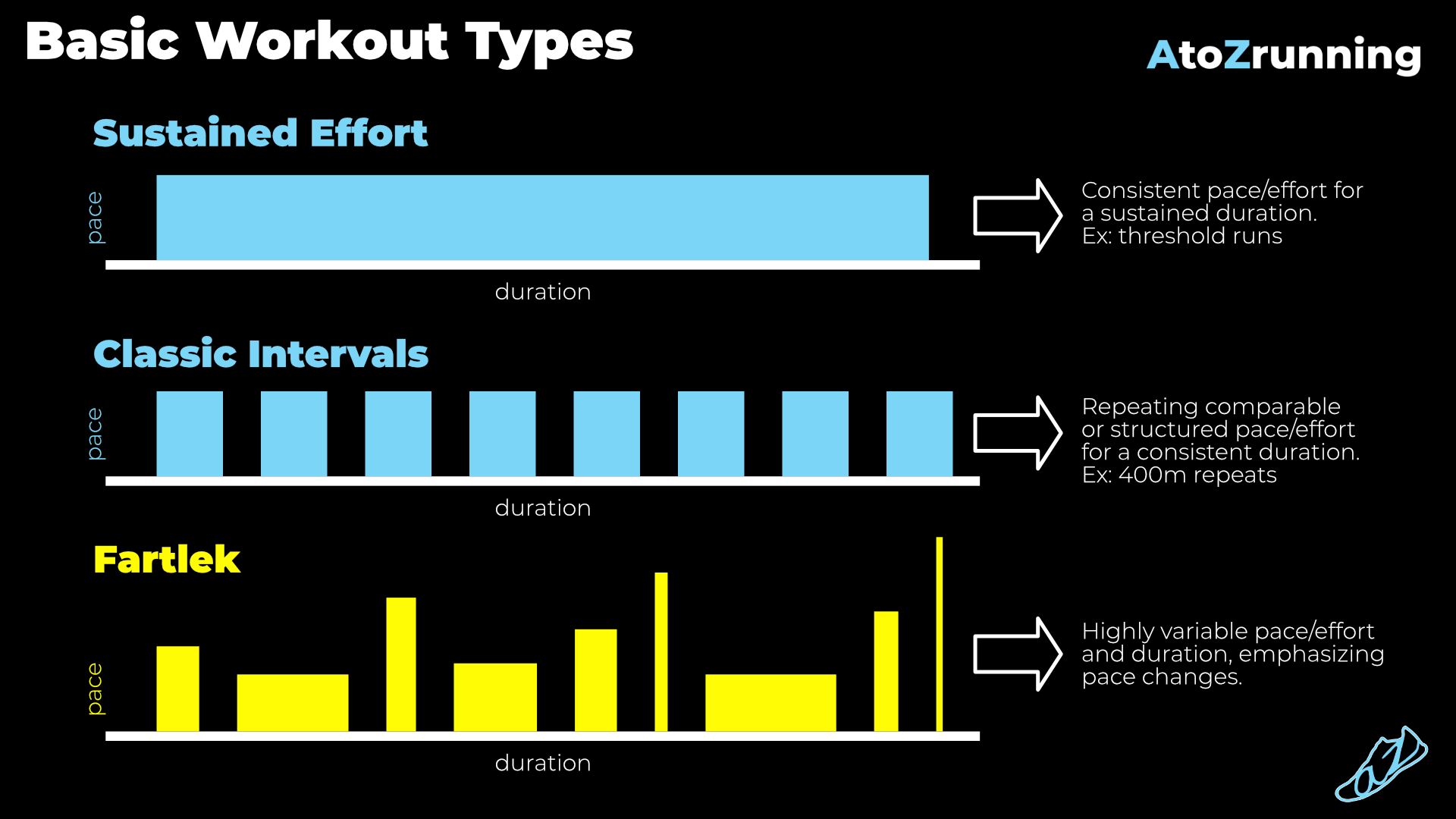 Basic Workout Types

AtoZrunning

Sustained Effort

pace

duration

Consistent pace/effort for a sustained duration.
Ex: threshold runs

Classic Intervals

pace

duration

Repeating comparable or structured pace/effort for a consistent duration.
Ex: 400m repeats

Fartlek

pace

duration

Highly variable pace/effort and duration, emphasizing pace changes.